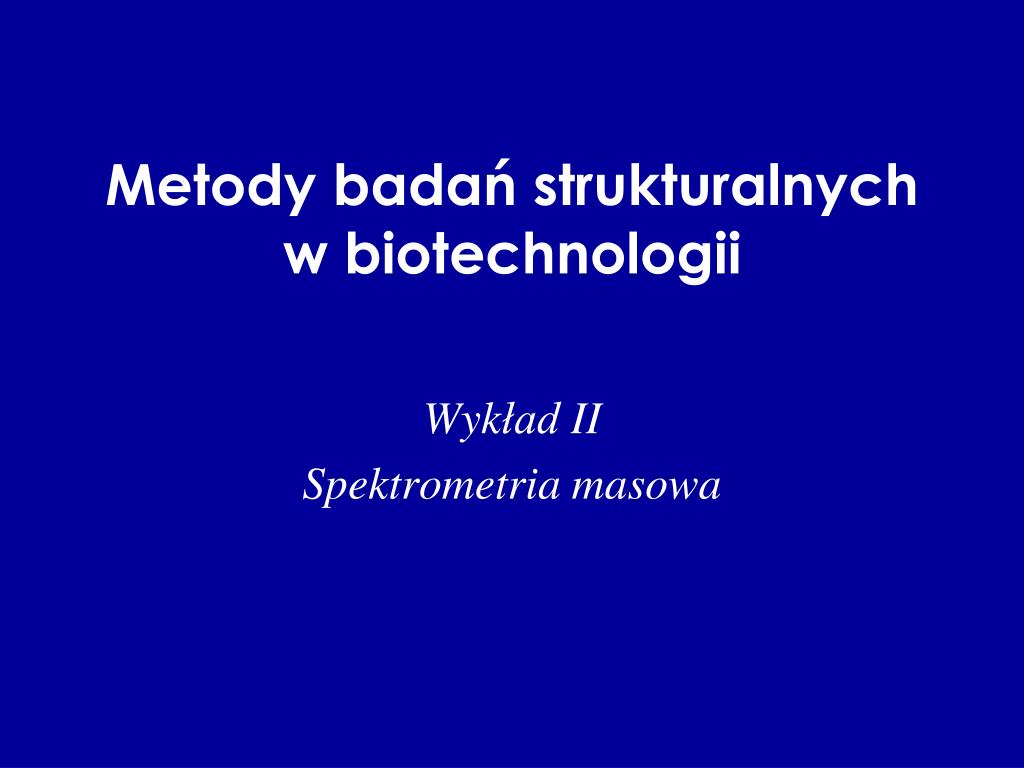 Metody badań strukturalnych w biotechnologii

Wykład II
Spektrometria masowa